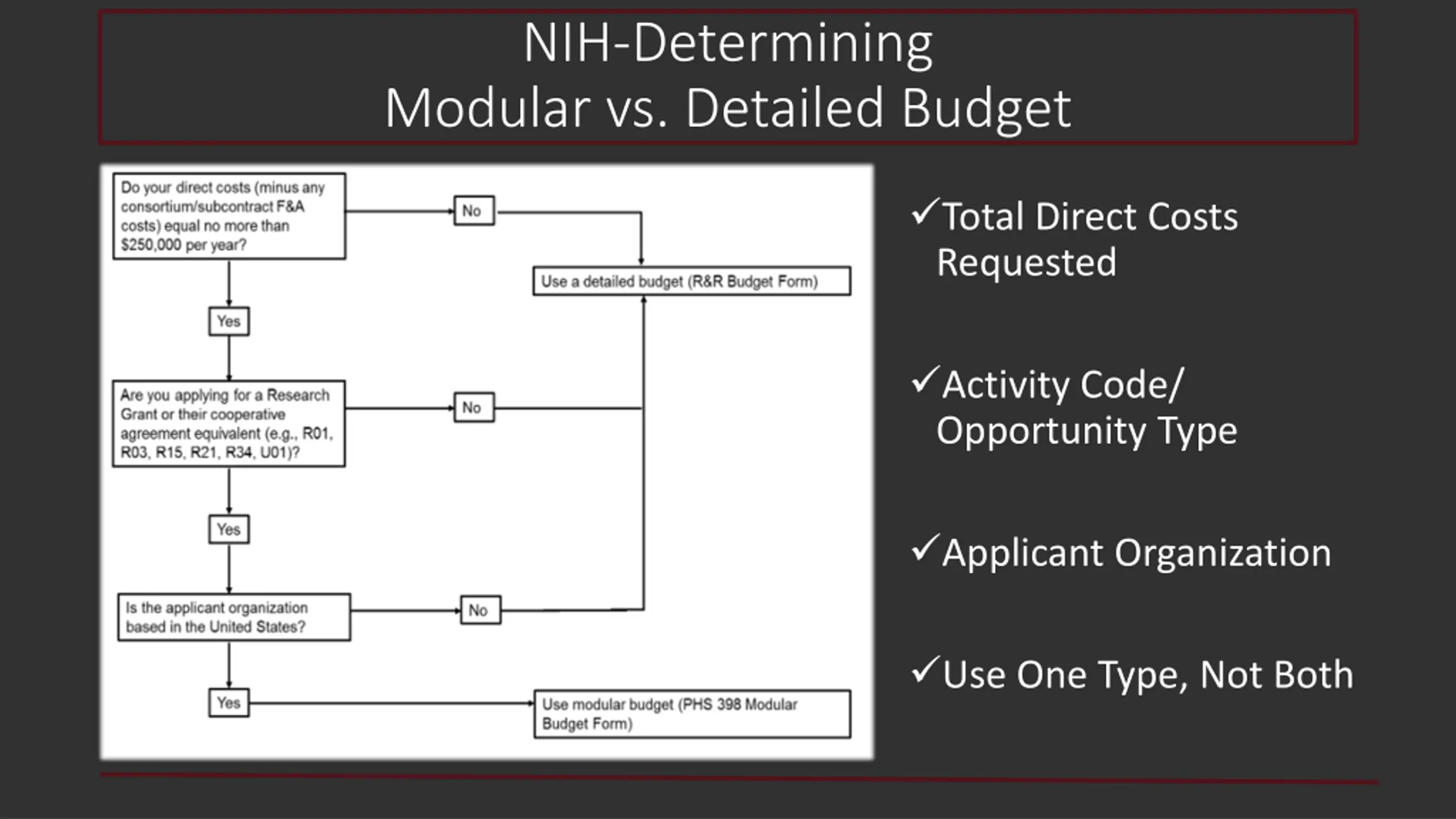 NIH-Determining
Modular vs. Detailed Budget

Do your direct costs (minus any consortium/subcontract F&A costs) equal no more than $250,000 per year?

No

Use a detailed budget (R&R Budget Form)

Yes

Are you applying for a Research Grant or their cooperative agreement equivalent (e.g., R01, R03, R15, R21, R34, U01)?

No

Yes

Is the applicant organization based in the United States?

No

Yes

Use modular budget (PHS 398 Modular Budget Form)

✓Total Direct Costs Requested

✓Activity Code/ Opportunity Type

✓Applicant Organization

✓Use One Type, Not Both